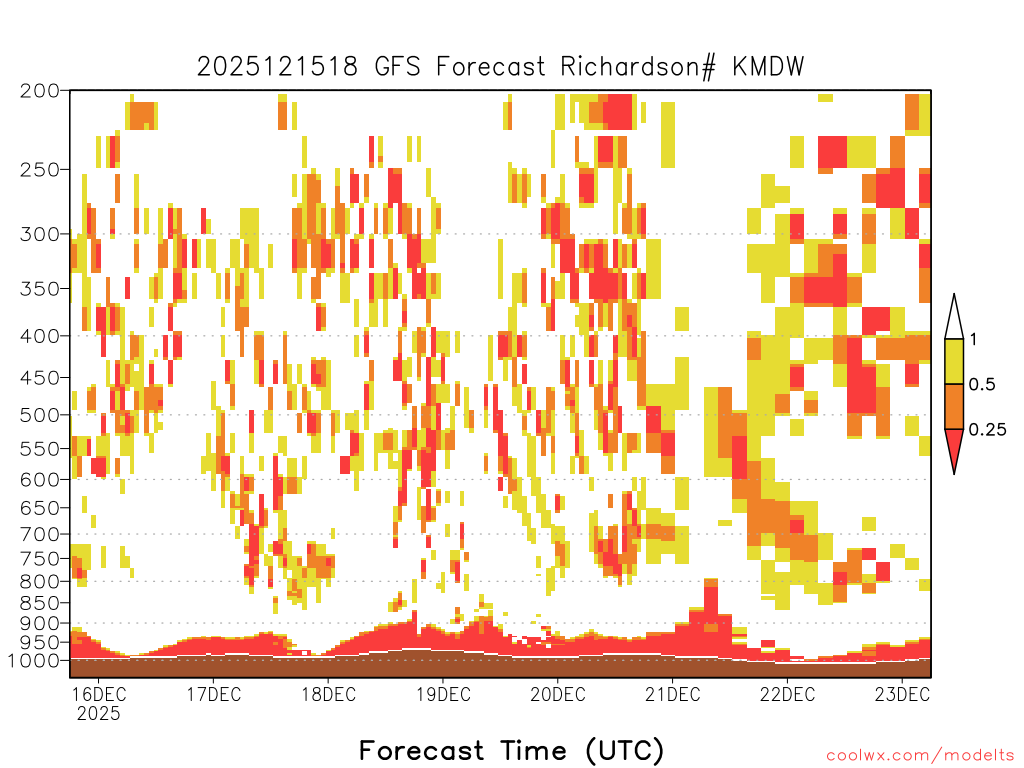 2025121518 GFS Forecast Richardson# KMDW

200
250
300
350
400
450
500
550
600
650
700
750
800
850
900
950
1000

1
0.5
0.25

16DEC
2025
17DEC
18DEC
19DEC
20DEC
21DEC
22DEC
23DEC

Forecast Time (UTC)

coolwx.com/modelts